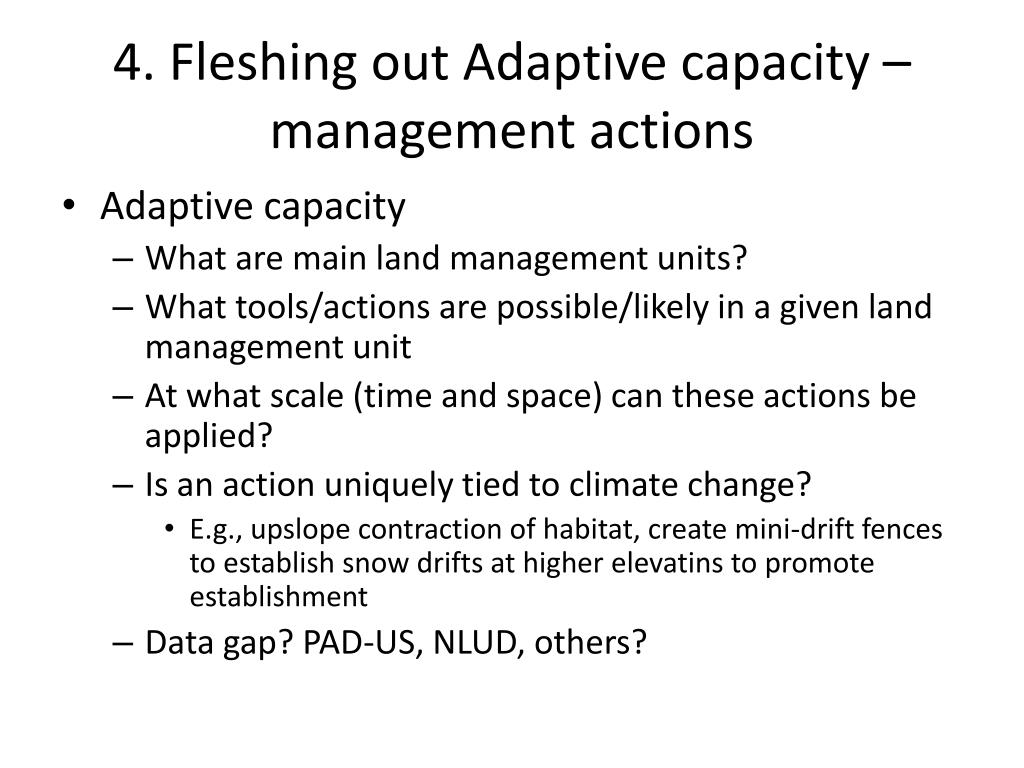 4. Fleshing out Adaptive capacity – management actions

• Adaptive capacity
– What are main land management units?
– What tools/actions are possible/likely in a given land management unit
– At what scale (time and space) can these actions be applied?
– Is an action uniquely tied to climate change?
• E.g., upslope contraction of habitat, create mini-drift fences to establish snow drifts at higher elevatins to promote establishment
– Data gap? PAD-US, NLUD, others?